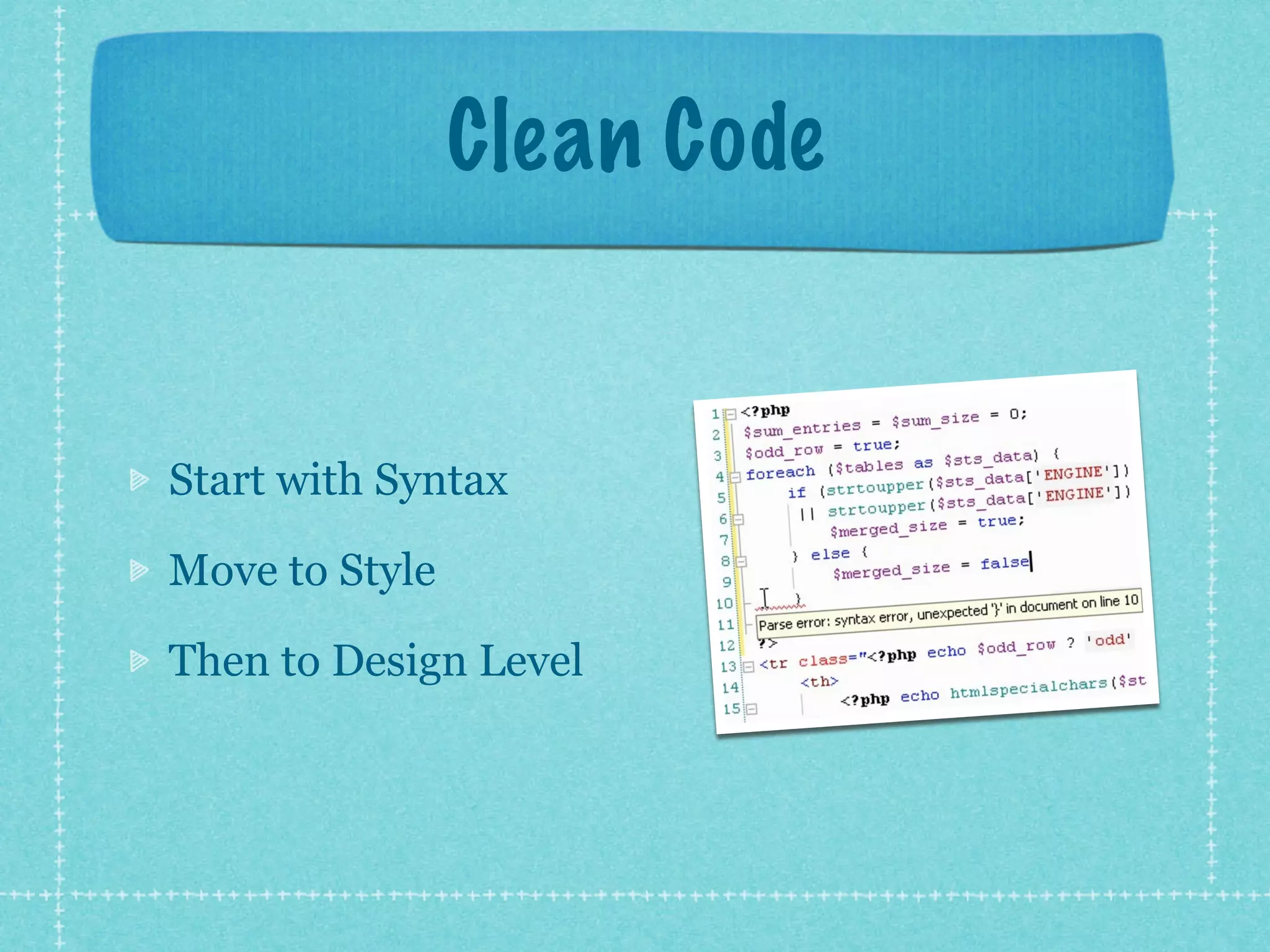 Clean Code

Start with Syntax

Move to Style

Then to Design Level

1 <?php
2 $sum_entries = $sum_size = 0;
3 $odd_row = true;
4 foreach ($tables as $sts_data) {
5 if (strtoupper($sts_data['ENGINE'])
6 || strtoupper($sts_data['ENGINE'])
7 $merged_size = true;
8 } else {
9 $merged_size = false
10 }
11 Parse error: syntax error, unexpected '}' in document on line 10
12 ?>
13 <tr class="<?php echo $odd_row ? 'odd'
14 <th>
15 <?php echo htmlspecialchars($st